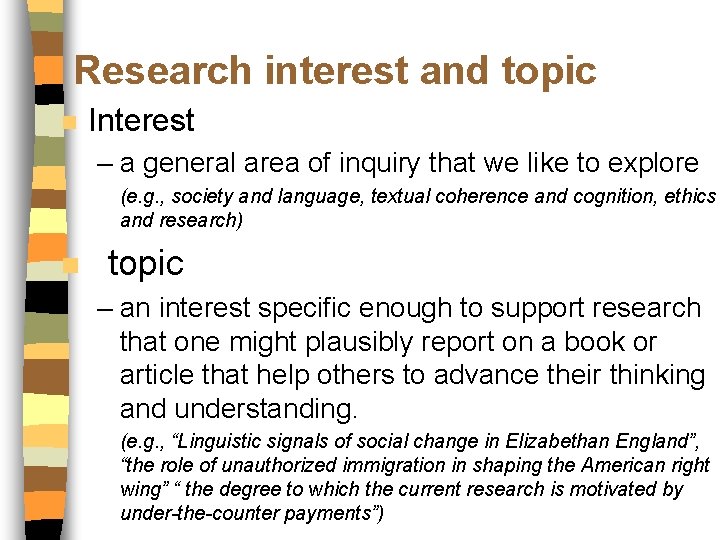 Research interest and topic

Interest

– a general area of inquiry that we like to explore

(e.g., society and language, textual coherence and cognition, ethics and research)

topic

– an interest specific enough to support research that one might plausibly report on a book or article that help others to advance their thinking and understanding.

(e.g., “Linguistic signals of social change in Elizabethan England”, “the role of unauthorized immigration in shaping the American right wing” “ the degree to which the current research is motivated by under-the-counter payments”)